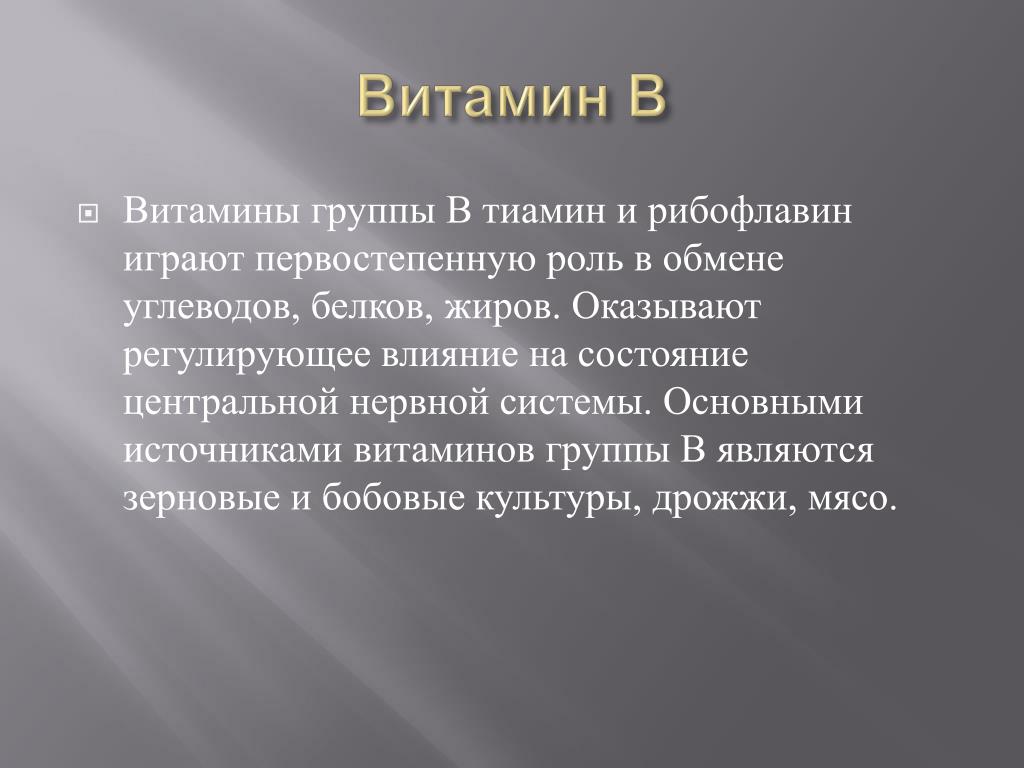 Витамин В

Витамины группы В тиамин и рибофлавин играют первостепенную роль в обмене углеводов, белков, жиров. Оказывают регулирующее влияние на состояние центральной нервной системы. Основными источниками витаминов группы В являются зерновые и бобовые культуры, дрожжи, мясо.